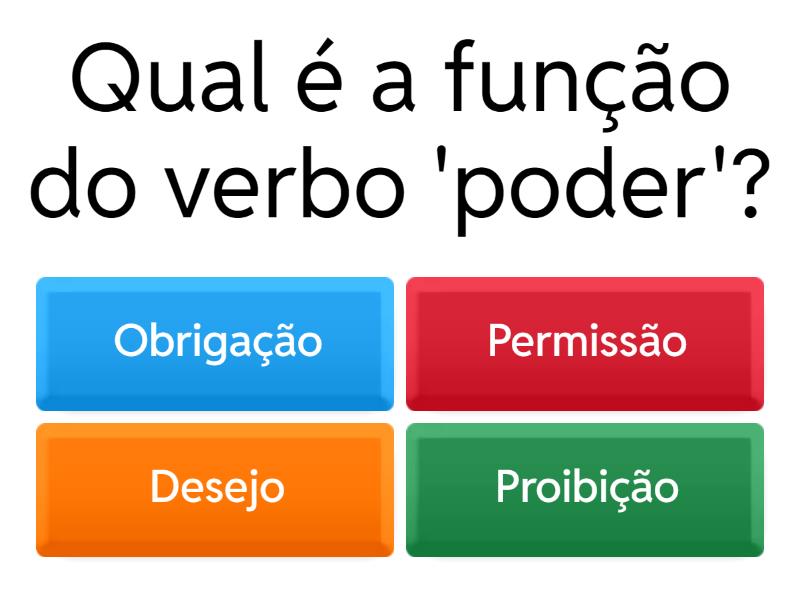 Qual é a função do verbo 'poder'?

Obrigação

Permissão

Desejo

Proibição